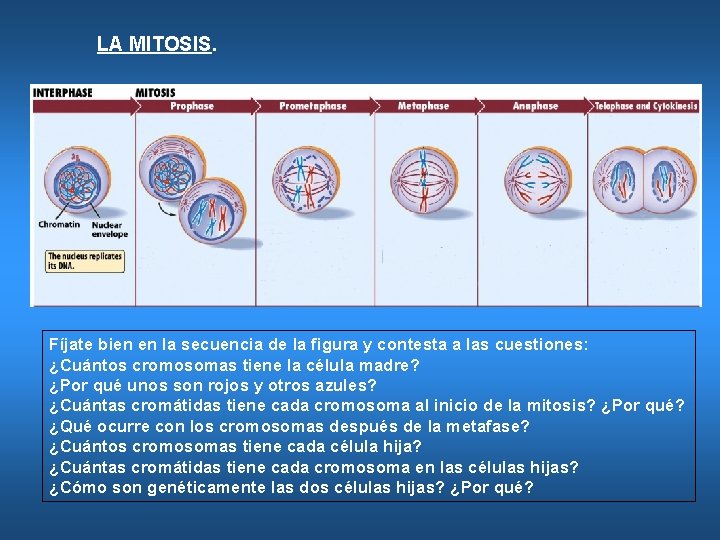 LA MITOSIS.

INTERPHASE

MITOSIS

Prophase

Prometaphase

Metaphase

Anaphase

Telophase and Cytokinesis

Chromatin

Nuclear envelope

The nucleus replicates its DNA.

Fíjate bien en la secuencia de la figura y contesta a las cuestiones:
¿Cuántos cromosomas tiene la célula madre?
¿Por qué unos son rojos y otros azules?
¿Cuántas cromátidas tiene cada cromosoma al inicio de la mitosis? ¿Por qué?
¿Qué ocurre con los cromosomas después de la metafase?
¿Cuántos cromosomas tiene cada célula hija?
¿Cuántas cromátidas tiene cada cromosoma en las células hijas?
¿Cómo son genéticamente las dos células hijas? ¿Por qué?